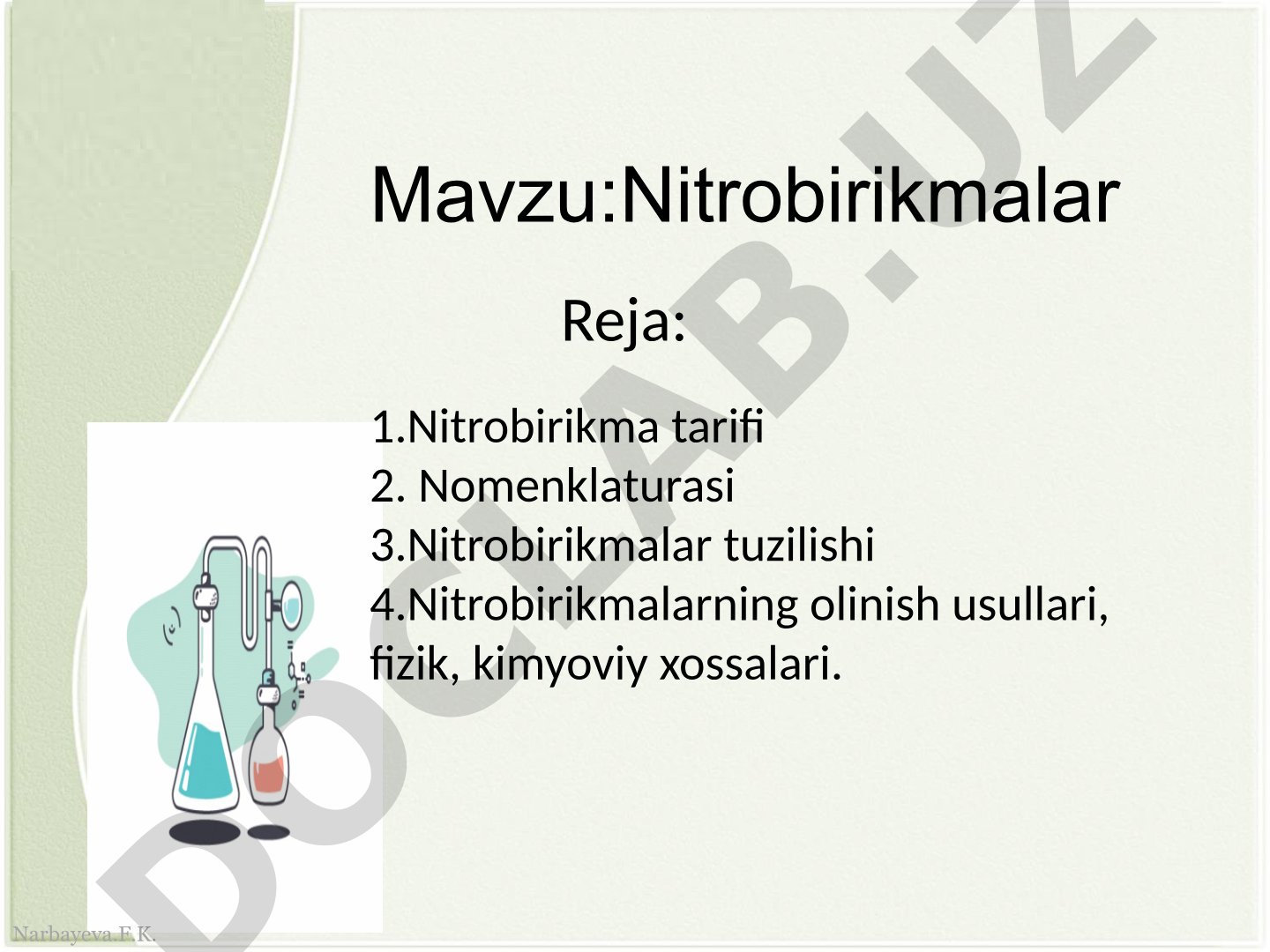 Mavzu:Nitrobirikmalar

Reja:

1.Nitrobirikma tarifi
2. Nomenklaturasi
3.Nitrobirikmalar tuzilishi
4.Nitrobirikmalarning olinish usullari, fizik, kimyoviy xossalari.

DOCLAB.UZ

Narbayeva.F.K.